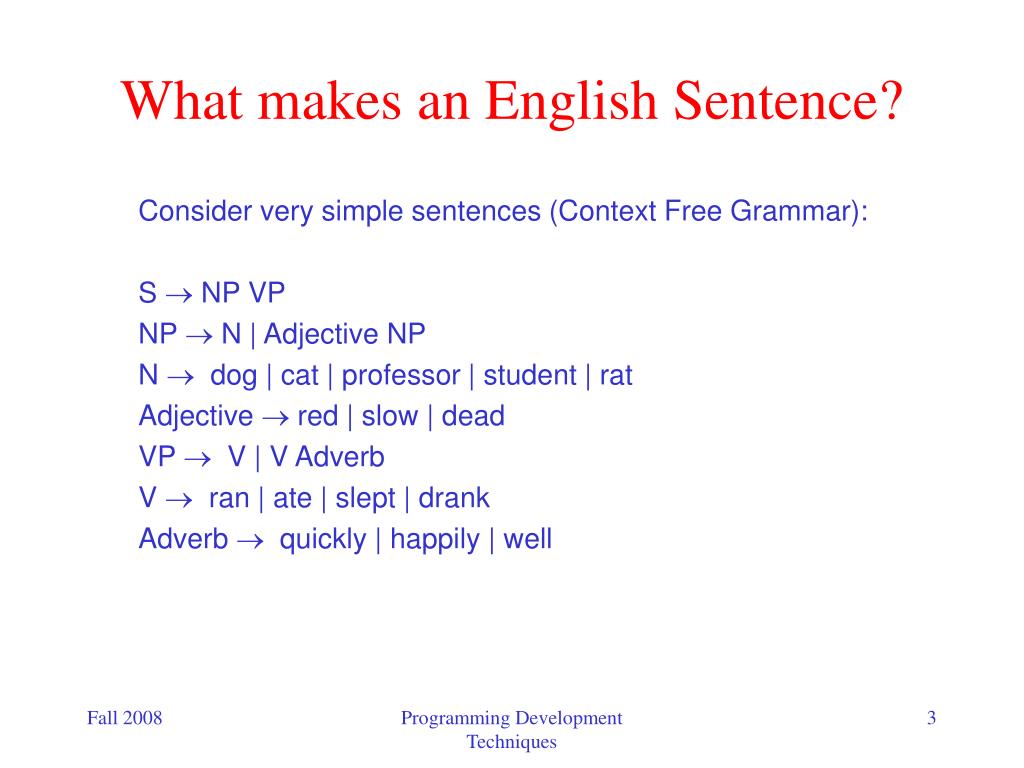 What makes an English Sentence?

Consider very simple sentences (Context Free Grammar):

S $\rightarrow$ NP VP
NP $\rightarrow$ N | Adjective NP
N $\rightarrow$ dog | cat | professor | student | rat
Adjective $\rightarrow$ red | slow | dead
VP $\rightarrow$ V | V Adverb
V $\rightarrow$ ran | ate | slept | drank
Adverb $\rightarrow$ quickly | happily | well

Fall 2008

Programming Development Techniques

3